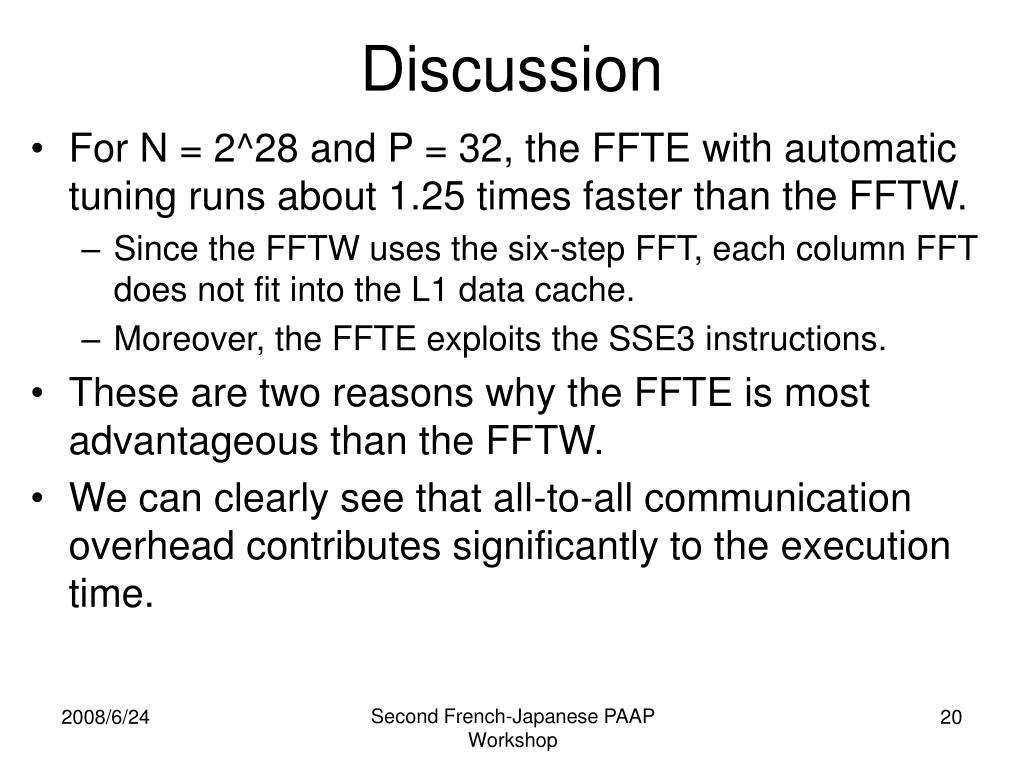 Discussion

• For N = 2^28 and P = 32, the FFTE with automatic tuning runs about 1.25 times faster than the FFTW.
– Since the FFTW uses the six-step FFT, each column FFT does not fit into the L1 data cache.
– Moreover, the FFTE exploits the SSE3 instructions.
• These are two reasons why the FFTE is most advantageous than the FFTW.
• We can clearly see that all-to-all communication overhead contributes significantly to the execution time.

2008/6/24

Second French-Japanese PAAP Workshop

20